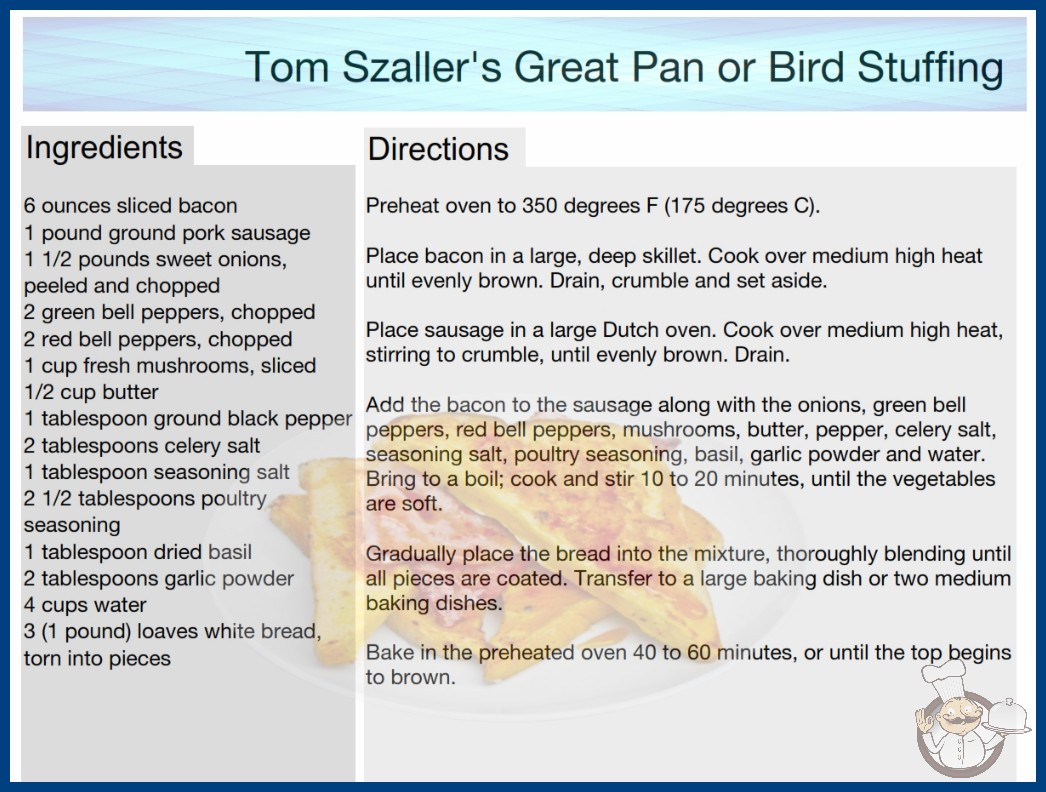 Tom Szaller's Great Pan or Bird Stuffing

Ingredients

6 ounces sliced bacon
1 pound ground pork sausage
1 1/2 pounds sweet onions, peeled and chopped
2 green bell peppers, chopped
2 red bell peppers, chopped
1 cup fresh mushrooms, sliced
1/2 cup butter
1 tablespoon ground black pepper
2 tablespoons celery salt
1 tablespoon seasoning salt
2 1/2 tablespoons poultry seasoning
1 tablespoon dried basil
2 tablespoons garlic powder
4 cups water
3 (1 pound) loaves white bread, torn into pieces

Directions

Preheat oven to 350 degrees F (175 degrees C).

Place bacon in a large, deep skillet. Cook over medium high heat until evenly brown. Drain, crumble and set aside.

Place sausage in a large Dutch oven. Cook over medium high heat, stirring to crumble, until evenly brown. Drain.

Add the bacon to the sausage along with the onions, green bell peppers, red bell peppers, mushrooms, butter, pepper, celery salt, seasoning salt, poultry seasoning, basil, garlic powder and water. Bring to a boil; cook and stir 10 to 20 minutes, until the vegetables are soft.

Gradually place the bread into the mixture, thoroughly blending until all pieces are coated. Transfer to a large baking dish or two medium baking dishes.

Bake in the preheated oven 40 to 60 minutes, or until the top begins to brown.